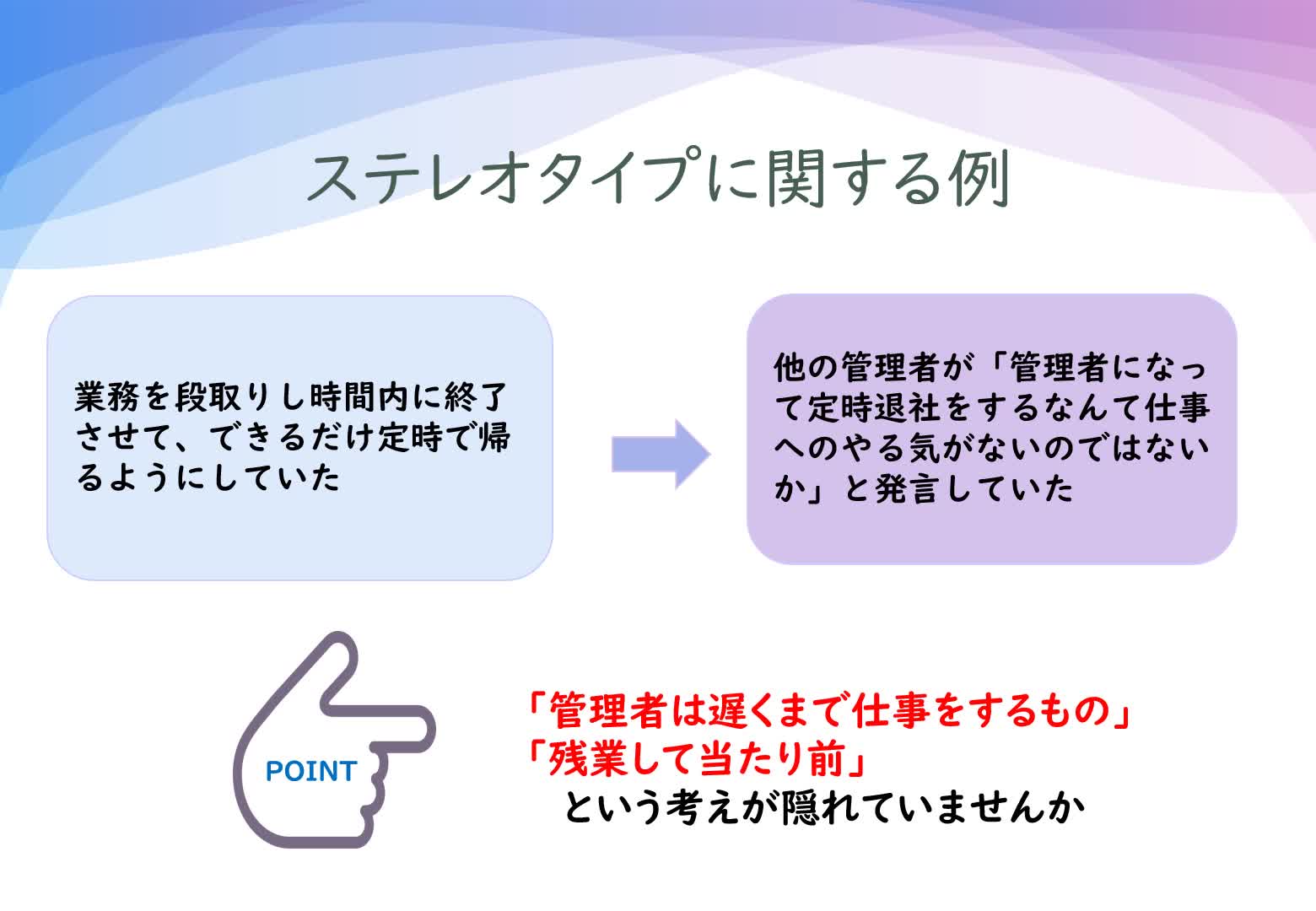 ステレオタイプに関する例

業務を段取りし時間内に終了させて、できるだけ定時で帰るようにしていた

他の管理者が「管理者になって定時退社をするなんて仕事へのやる気がないのではないか」と発言していた

POINT

「管理者は遅くまで仕事をするもの」
「残業して当たり前」
　という考えが隠れていませんか